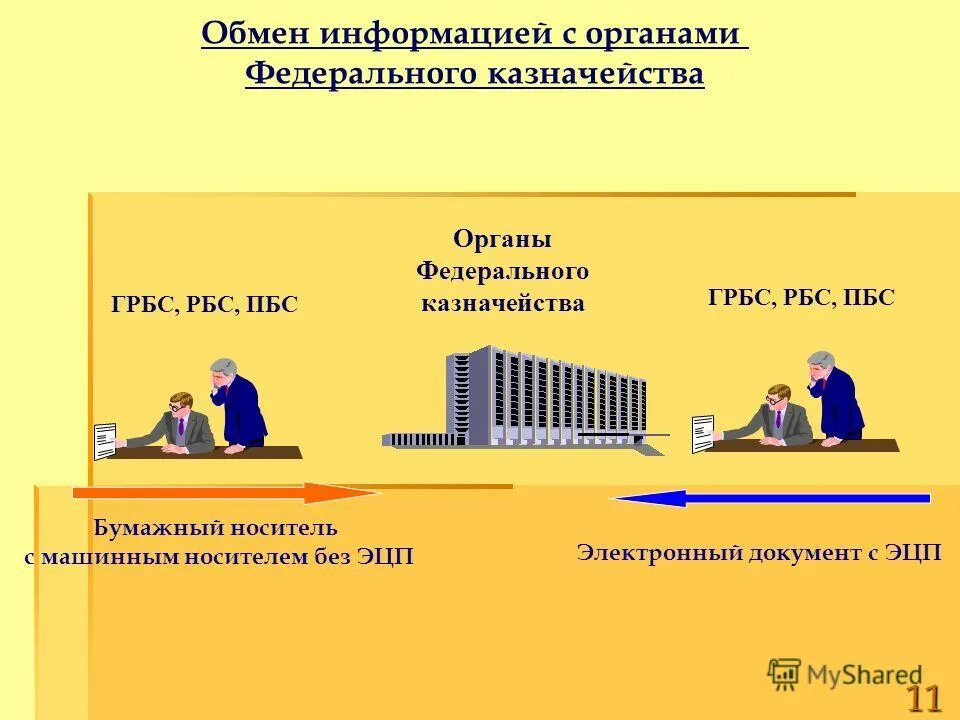 Обмен информацией с органами Федерального казначейства

ГРБС, РБС, ПБС

Органы Федерального казначейства

ГРБС, РБС, ПБС

Бумажный носитель с машинным носителем без ЭЦП

Электронный документ с ЭЦП

MyShared

11